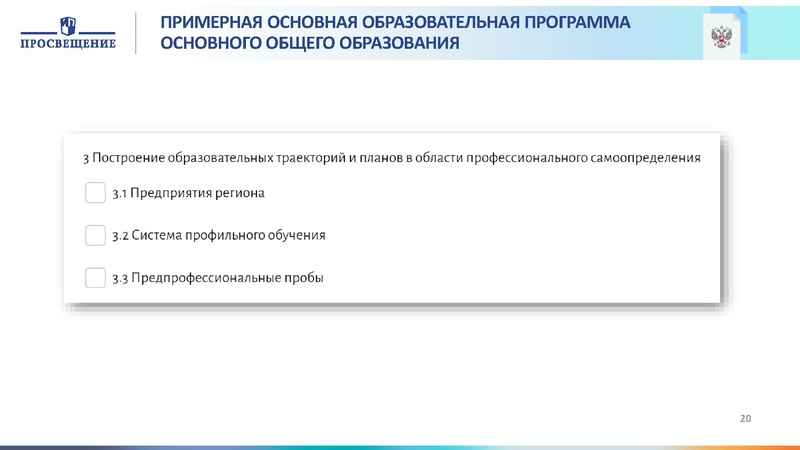 ПРОСВЕЩЕНИЕ

ПРИМЕРНАЯ ОСНОВНАЯ ОБРАЗОВАТЕЛЬНАЯ ПРОГРАММА ОСНОВНОГО ОБЩЕГО ОБРАЗОВАНИЯ

3 Построение образовательных траекторий и планов в области профессионального самоопределения

3.1 Предприятия региона

3.2 Система профильного обучения

3.3 Предпрофессиональные пробы

20